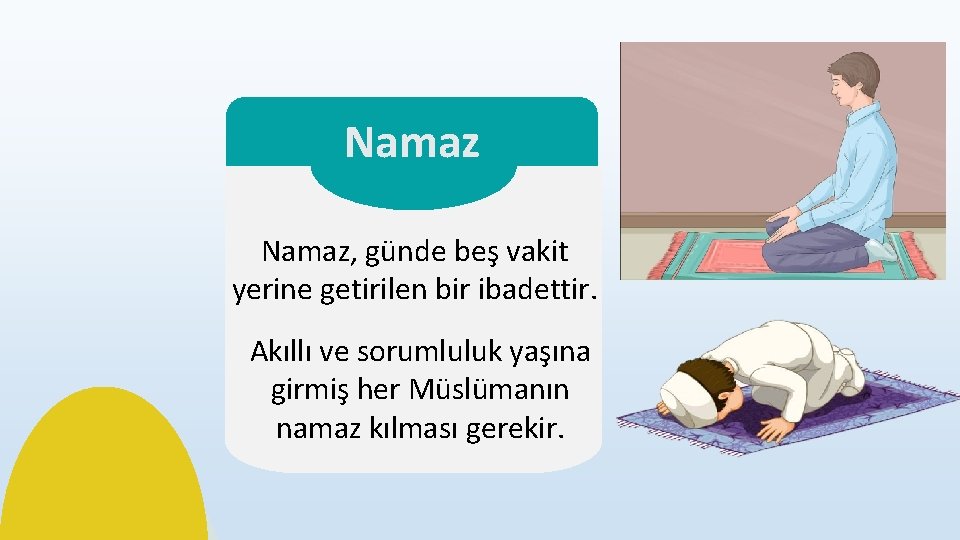 Namaz

Namaz, günde beş vakit yerine getirilen bir ibadettir.

Akıllı ve sorumluluk yaşına girmiş her Müslümanın namaz kılması gerekir.